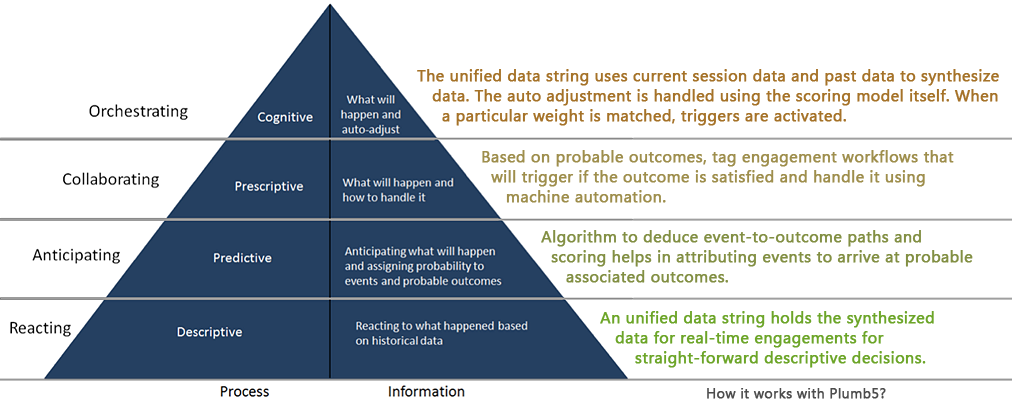 Orchestrating

Cognitive

What will happen and auto-adjust

The unified data string uses current session data and past data to synthesize data. The auto adjustment is handled using the scoring model itself. When a particular weight is matched, triggers are activated.

Collaborating

Prescriptive

What will happen and how to handle it

Based on probable outcomes, tag engagement workflows that will trigger if the outcome is satisfied and handle it using machine automation.

Anticipating

Predictive

Anticipating what will happen and assigning probability to events and probable outcomes

Algorithm to deduce event-to-outcome paths and scoring helps in attributing events to arrive at probable associated outcomes.

Reacting

Descriptive

Reacting to what happened based on historical data

An unified data string holds the synthesized data for real-time engagements for straight-forward descriptive decisions.

Process

Information

How it works with Plumb5?